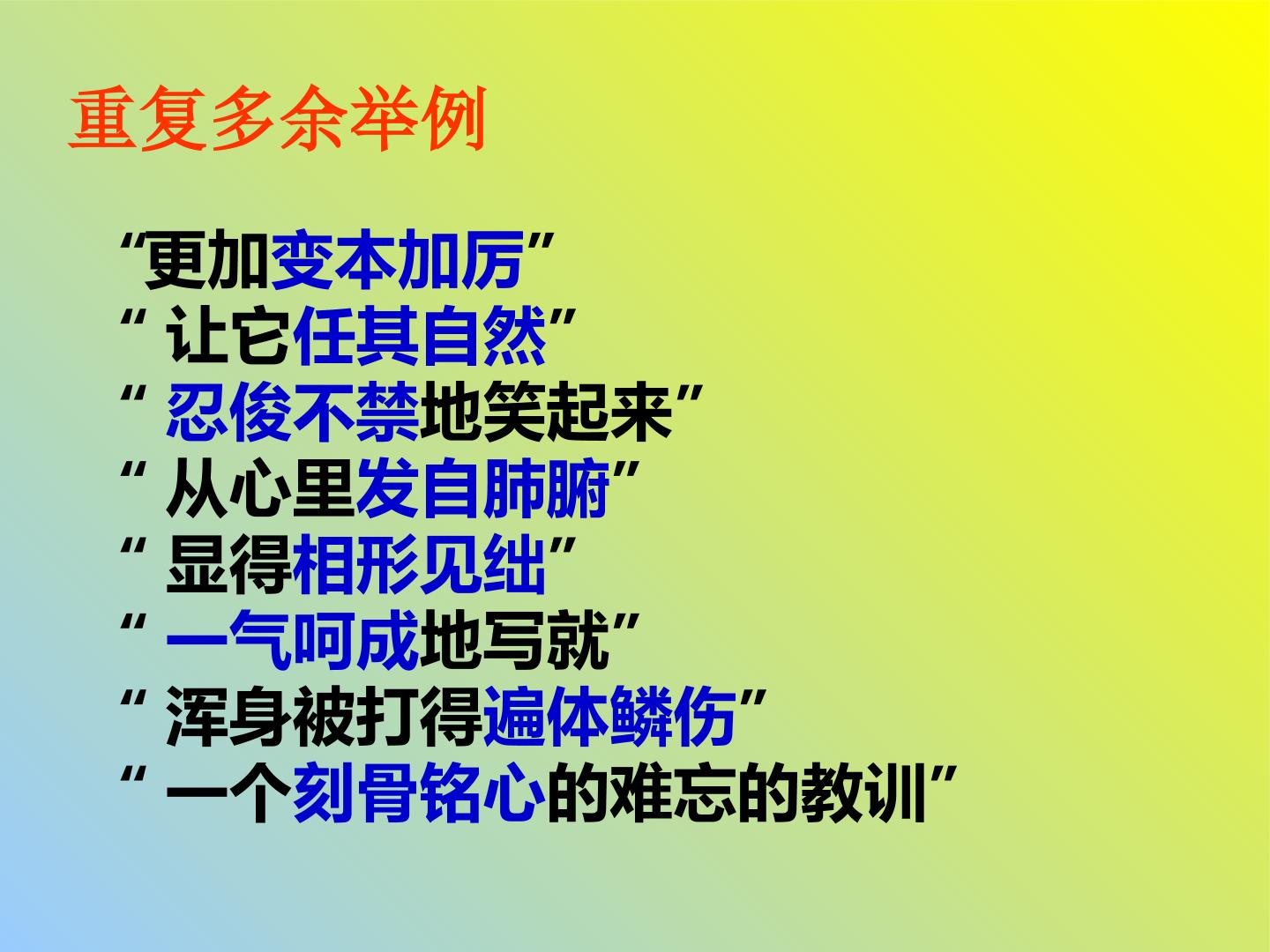 重复多余举例

“更加变本加厉”
“ 让它任其自然”
“ 忍俊不禁地笑起来”
“ 从心里发自肺腑”
“ 显得相形见绌”
“ 一气呵成地写就”
“ 浑身被打得遍体鳞伤”
“ 一个刻骨铭心的难忘的教训”